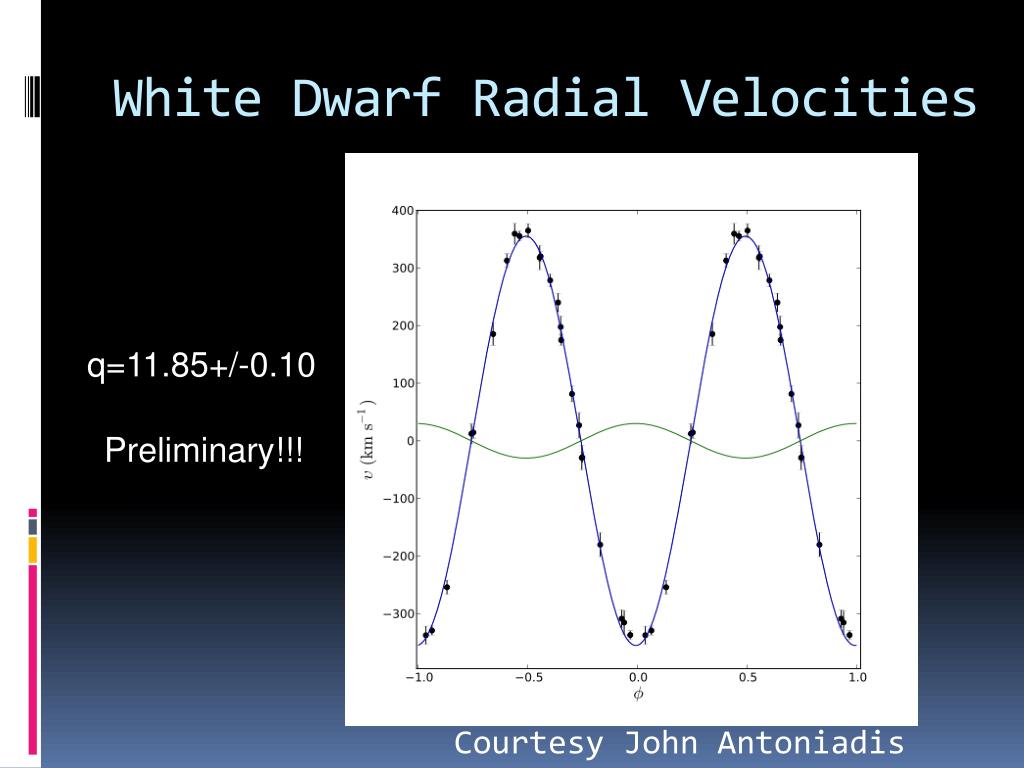 White Dwarf Radial Velocities

q=11.85+/-0.10

Preliminary!!!

400
300
200
100
0
−100
−200
−300
$v$ (km s$^{-1}$)
−1.0
−0.5
0.0
0.5
1.0
$\phi$

Courtesy John Antoniadis